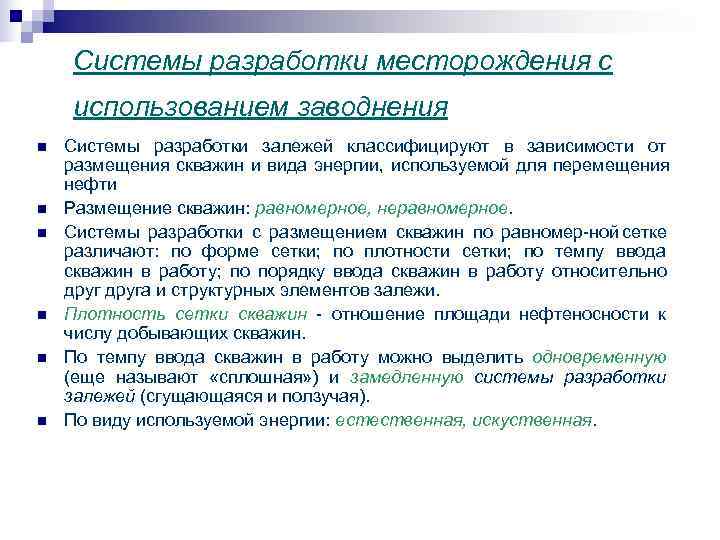 Системы разработки месторождения с использованием заводнения

Системы разработки залежей классифицируют в зависимости от размещения скважин и вида энергии, используемой для перемещения нефти

Размещение скважин: равномерное, неравномерное.

Системы разработки с размещением скважин по равномер-ной сетке различают: по форме сетки; по плотности сетки; по темпу ввода скважин в работу; по порядку ввода скважин в работу относительно друг друга и структурных элементов залежи.

Плотность сетки скважин - отношение площади нефтеносности к числу добывающих скважин.

По темпу ввода скважин в работу можно выделить одновременную (еще называют «сплошная») и замедленную системы разработки залежей (сгущающаяся и ползучая).

По виду используемой энергии: естественная, искуственная.